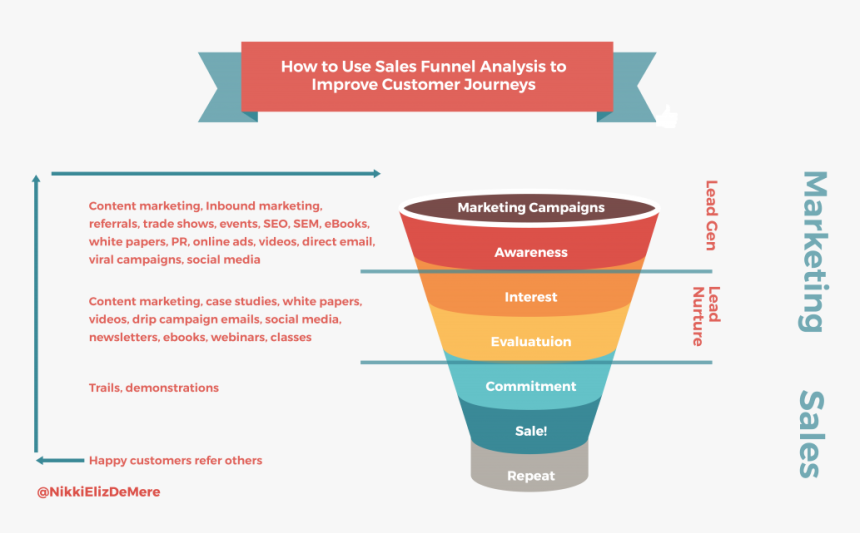 How to Use Sales Funnel Analysis to Improve Customer Journeys

Content marketing, Inbound marketing, referrals, trade shows, events, SEO, SEM, eBooks, white papers, PR, online ads, videos, direct email, viral campaigns, social media

Content marketing, case studies, white papers, videos, drip campaign emails, social media, newsletters, ebooks, webinars, classes

Trails, demonstrations

Happy customers refer others

@NikkiElizDeMere

Marketing Campaigns
Awareness
Interest
Evaluatuion
Commitment
Sale!
Repeat

Lead Gen
Lead Nurture

Marketing
Sales